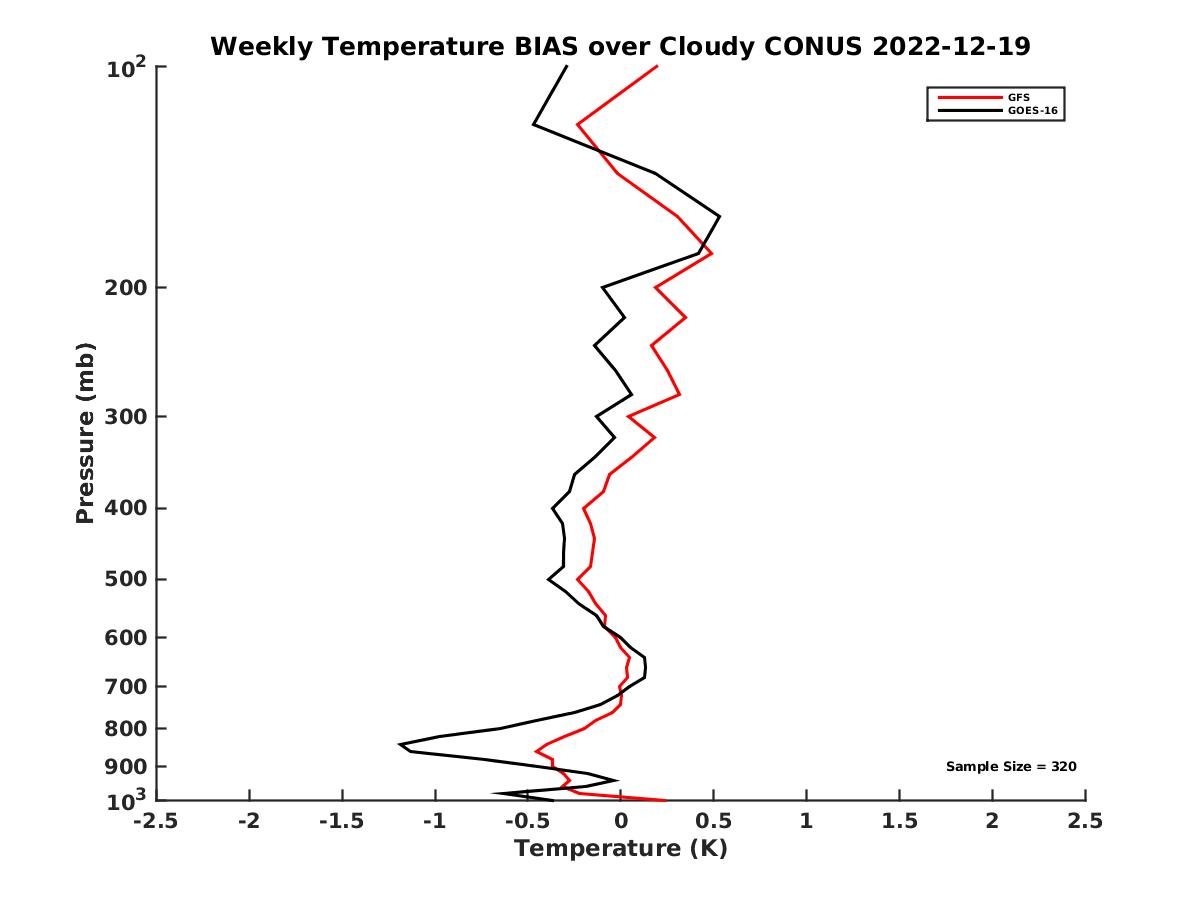 Weekly Temperature BIAS over Cloudy CONUS 2022-12-19

GFS
GOES-16

Pressure (mb)

$10^2$
200
300
400
500
600
700
800
900
$10^3$

Sample Size = 320

-2.5 -2 -1.5 -1 -0.5 0 0.5 1 1.5 2 2.5

Temperature (K)